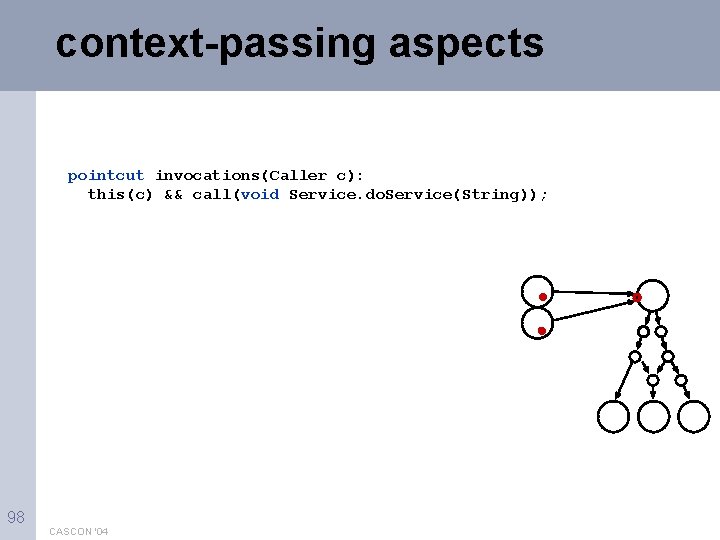 context-passing aspects

pointcut invocations(Caller c):
  this(c) && call(void Service.doService(String));

98

CASCON '04